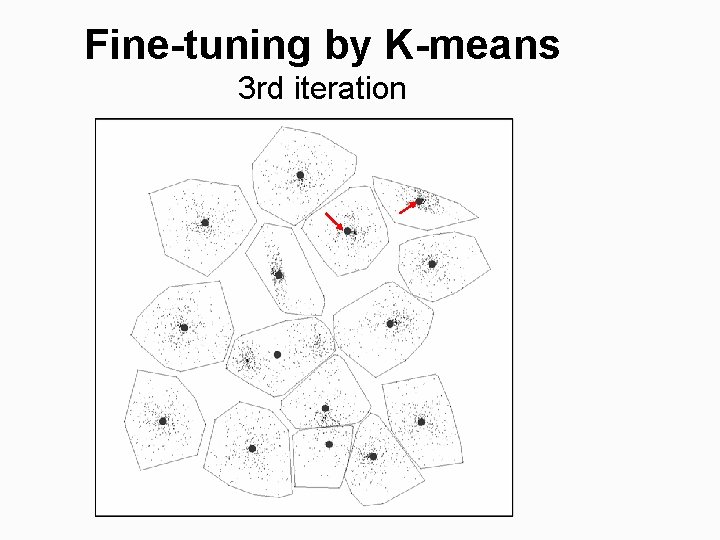 Fine-tuning by K-means
3rd iteration